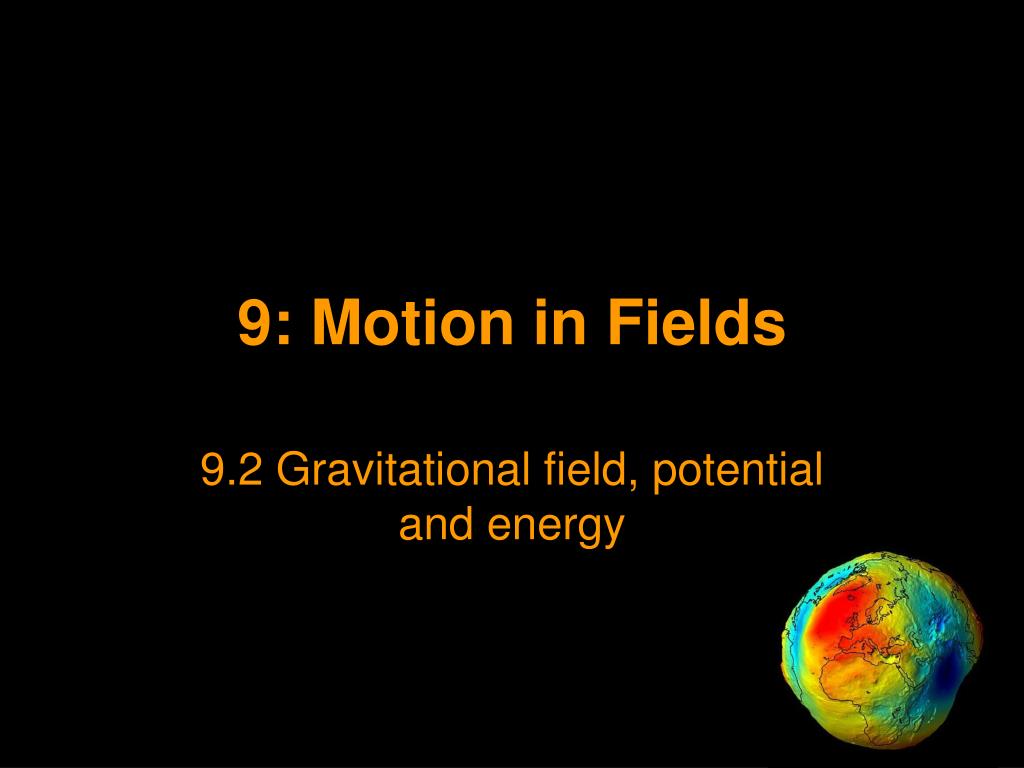 9: Motion in Fields

9.2 Gravitational field, potential and energy